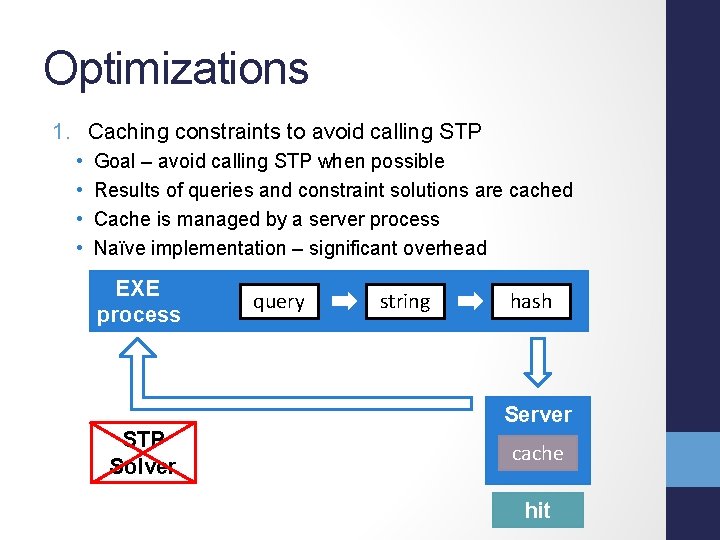 Optimizations

1. Caching constraints to avoid calling STP
• Goal – avoid calling STP when possible
• Results of queries and constraint solutions are cached
• Cache is managed by a server process
• Naïve implementation – significant overhead

EXE process

query

string

hash

Server

cache

hit

STP Solver